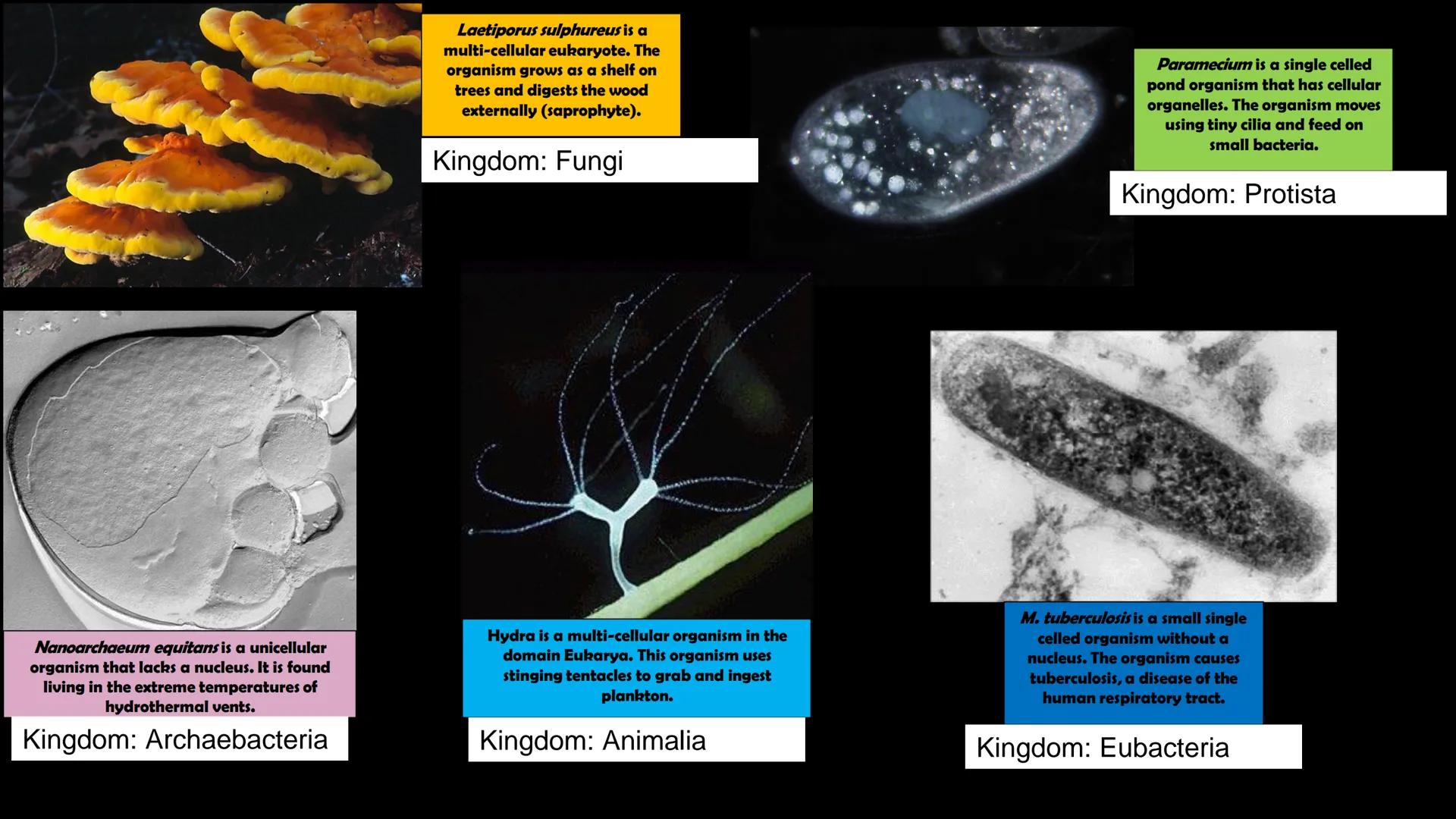 Laetiporus sulphureus is a multi-cellular eukaryote. The organism grows as a shelf on trees and digests the wood externally (saprophyte).

Kingdom: Fungi

Paramecium is a single celled pond organism that has cellular organelles. The organism moves using tiny cilia and feed on small bacteria.

Kingdom: Protista

Nanoarchaeum equitans is a unicellular organism that lacks a nucleus. It is found living in the extreme temperatures of hydrothermal vents.

Kingdom: Archaebacteria

Hydra is a multi-cellular organism in the domain Eukarya. This organism uses stinging tentacles to grab and ingest plankton.

Kingdom: Animalia

M. tuberculosis is a small single celled organism without a nucleus. The organism causes tuberculosis, a disease of the human respiratory tract.

Kingdom: Eubacteria